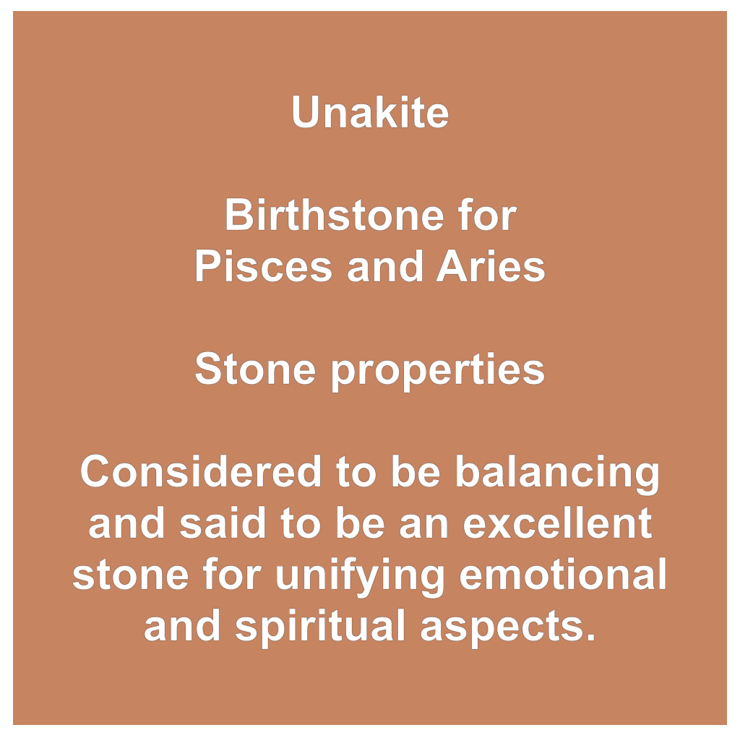 Unakite

Birthstone for Pisces and Aries

Stone properties

Considered to be balancing and said to be an excellent stone for unifying emotional and spiritual aspects.